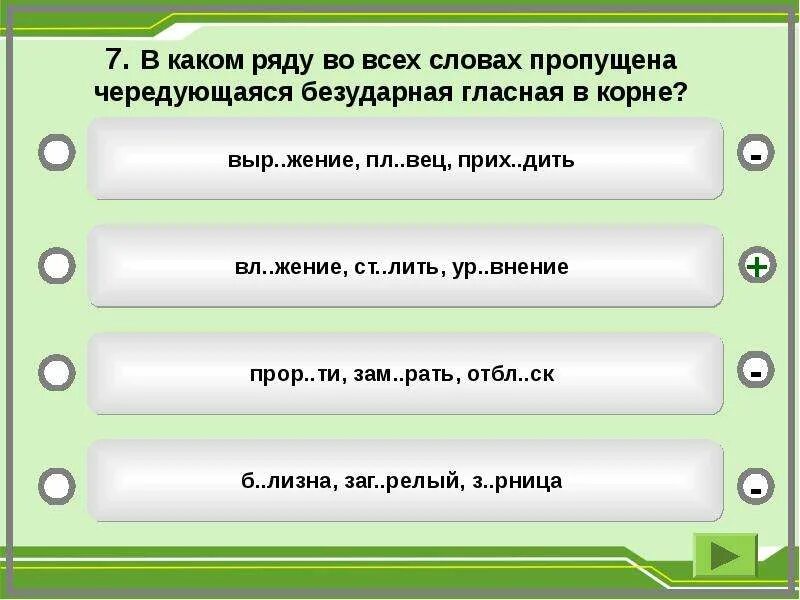 7. В каком ряду во всех словах пропущена чередующаяся безударная гласная в корне?

выр..жение, пл..вец, прих..дить

-

вл..жение, ст..лить, ур..внение

+

прор..ти, зам..рать, отбл..ск

-

б..лизна, заг..релый, з..рница

-